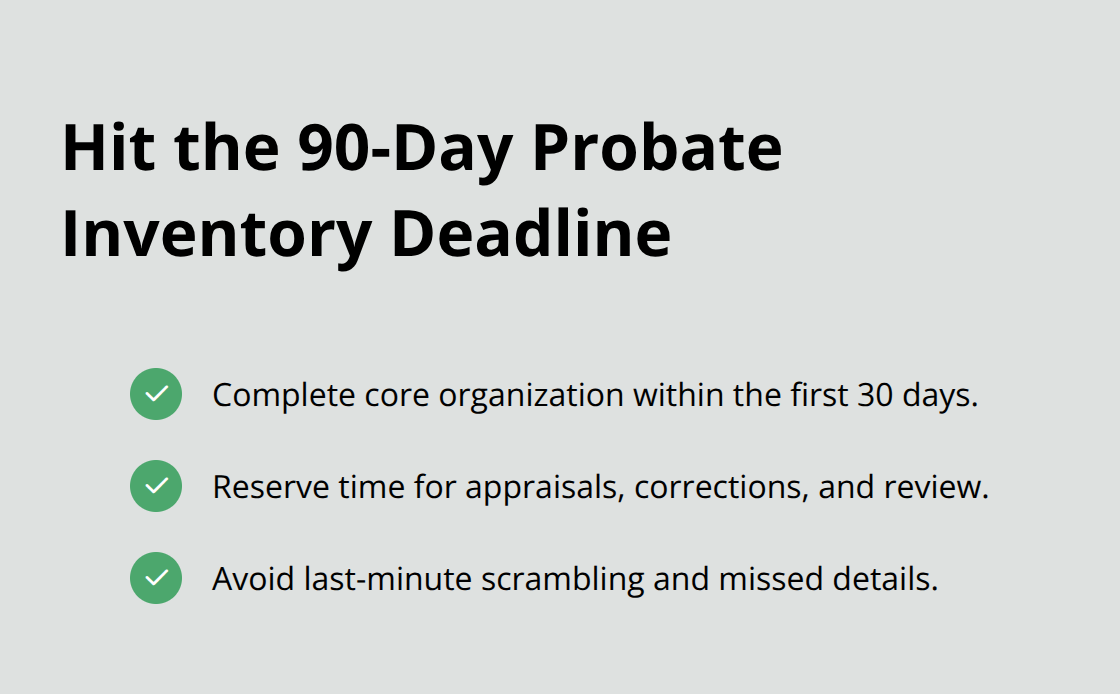 Hit the 90-Day Probate Inventory Deadline

Complete core organization within the first 30 days.

Reserve time for appraisals, corrections, and review.

Avoid last-minute scrambling and missed details.